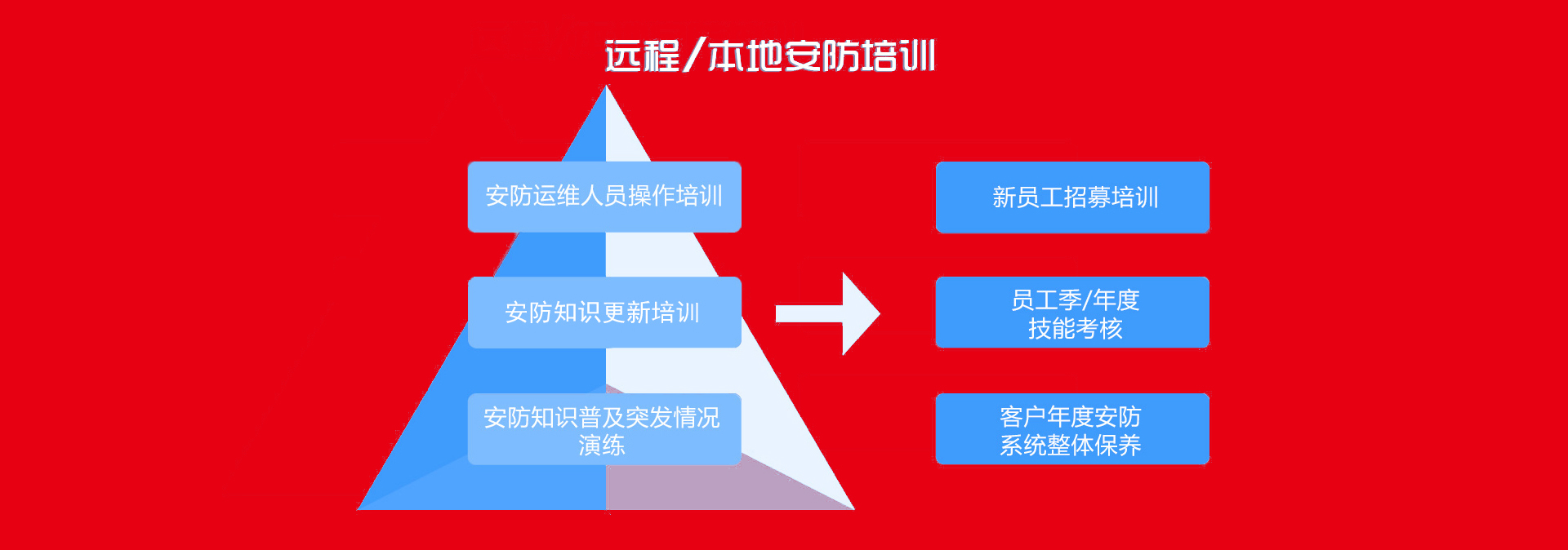 远程/本地安防培训

安防运维人员操作培训

安防知识更新培训

安防知识普及突发情况演练

新员工招募培训

员工季/年度技能考核

客户年度安防系统整体保养